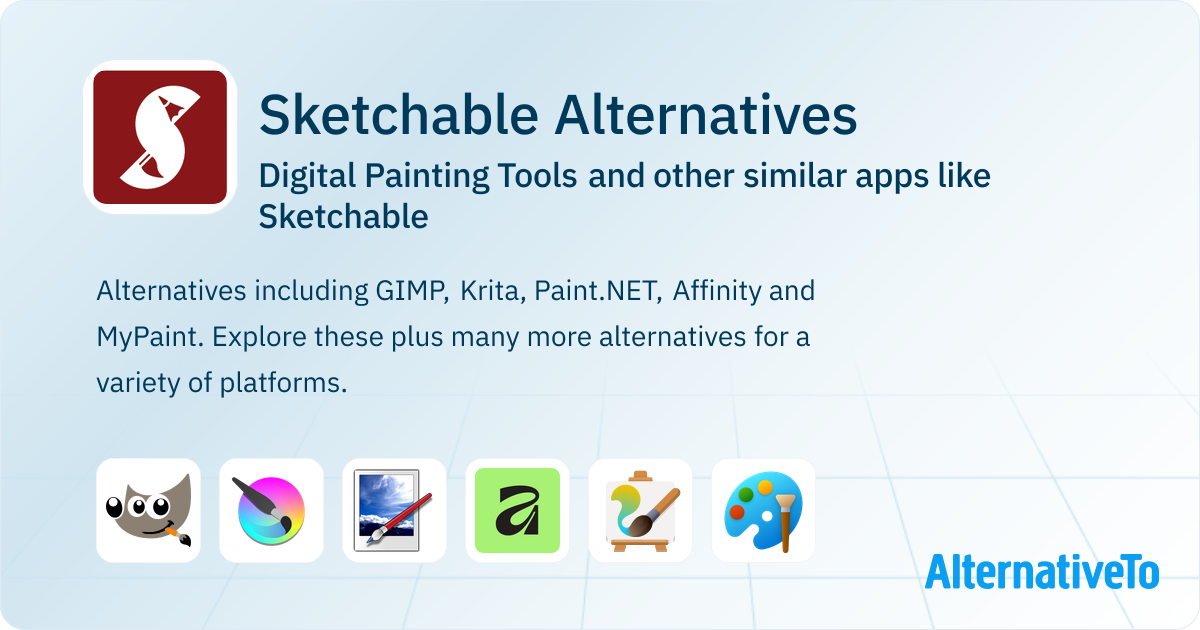 Sketchable Alternatives

Digital Painting Tools and other similar apps like Sketchable

Alternatives including GIMP, Krita, Paint.NET, Affinity and MyPaint. Explore these plus many more alternatives for a variety of platforms.

AlternativeTo